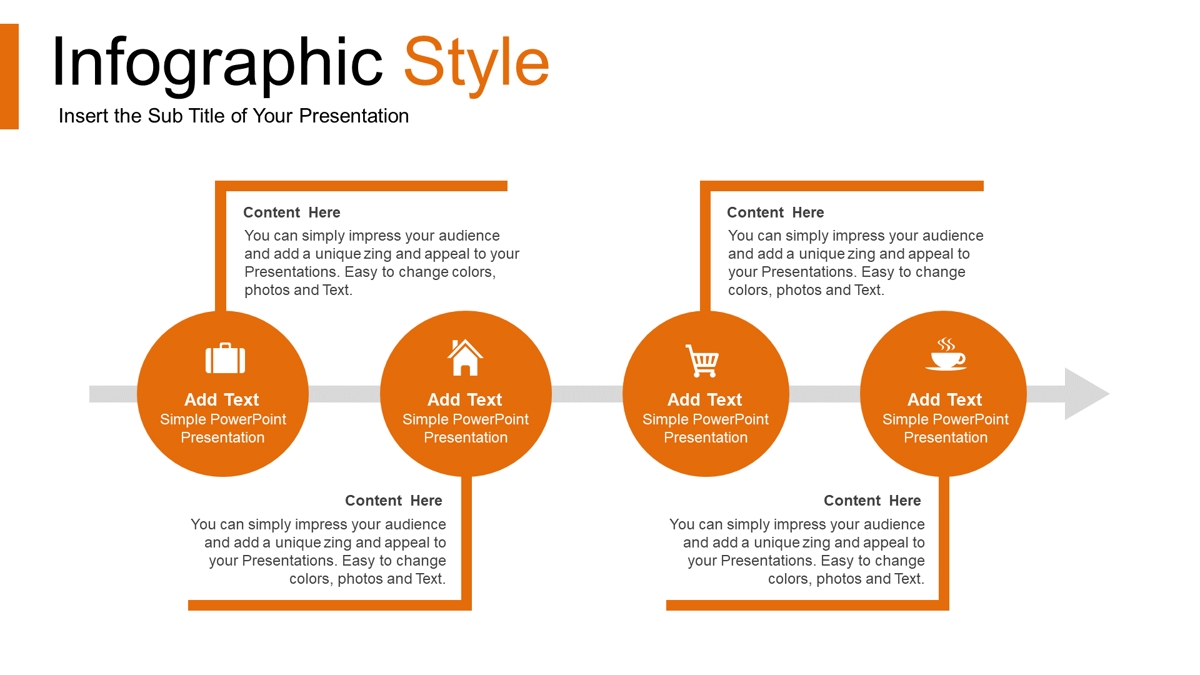 Infographic Style
Insert the Sub Title of Your Presentation

Content Here
You can simply impress your audience and add a unique zing and appeal to your Presentations. Easy to change colors, photos and Text.

Content Here
You can simply impress your audience and add a unique zing and appeal to your Presentations. Easy to change colors, photos and Text.

Add Text
Simple PowerPoint Presentation

Add Text
Simple PowerPoint Presentation

Add Text
Simple PowerPoint Presentation

Add Text
Simple PowerPoint Presentation

Content Here
You can simply impress your audience and add a unique zing and appeal to your Presentations. Easy to change colors, photos and Text.

Content Here
You can simply impress your audience and add a unique zing and appeal to your Presentations. Easy to change colors, photos and Text.